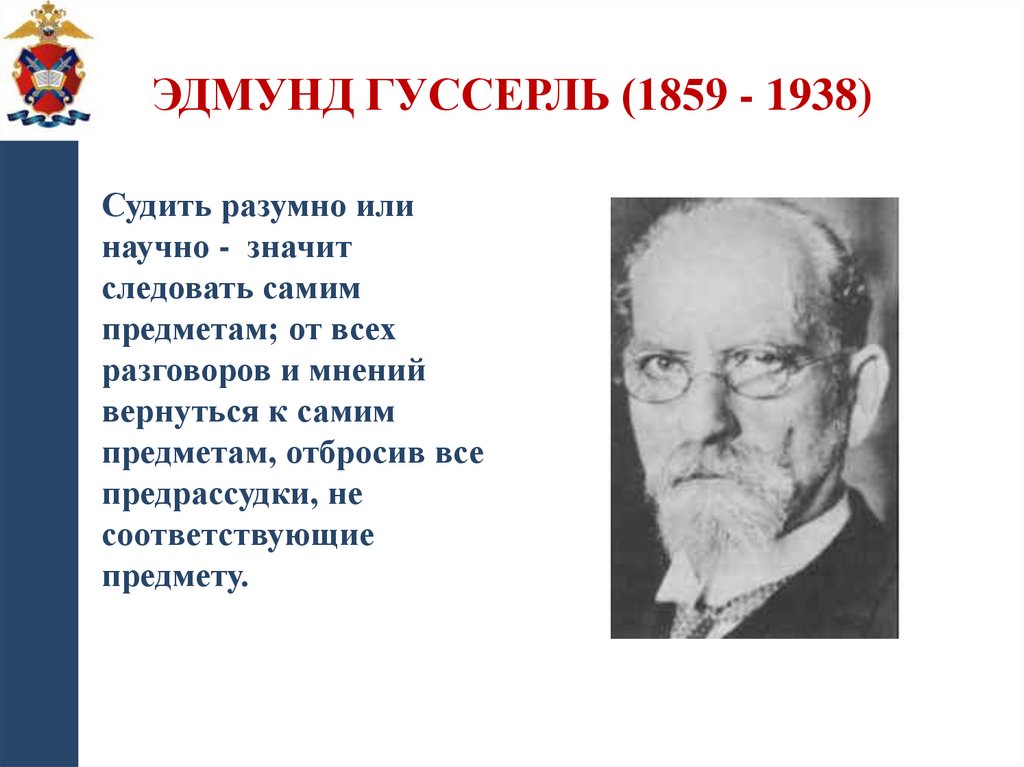 ЭДМУНД ГУССЕРЛЬ (1859 - 1938)

Судить разумно или научно - значит следовать самим предметам; от всех разговоров и мнений вернуться к самим предметам, отбросив все предрассудки, не соответствующие предмету.